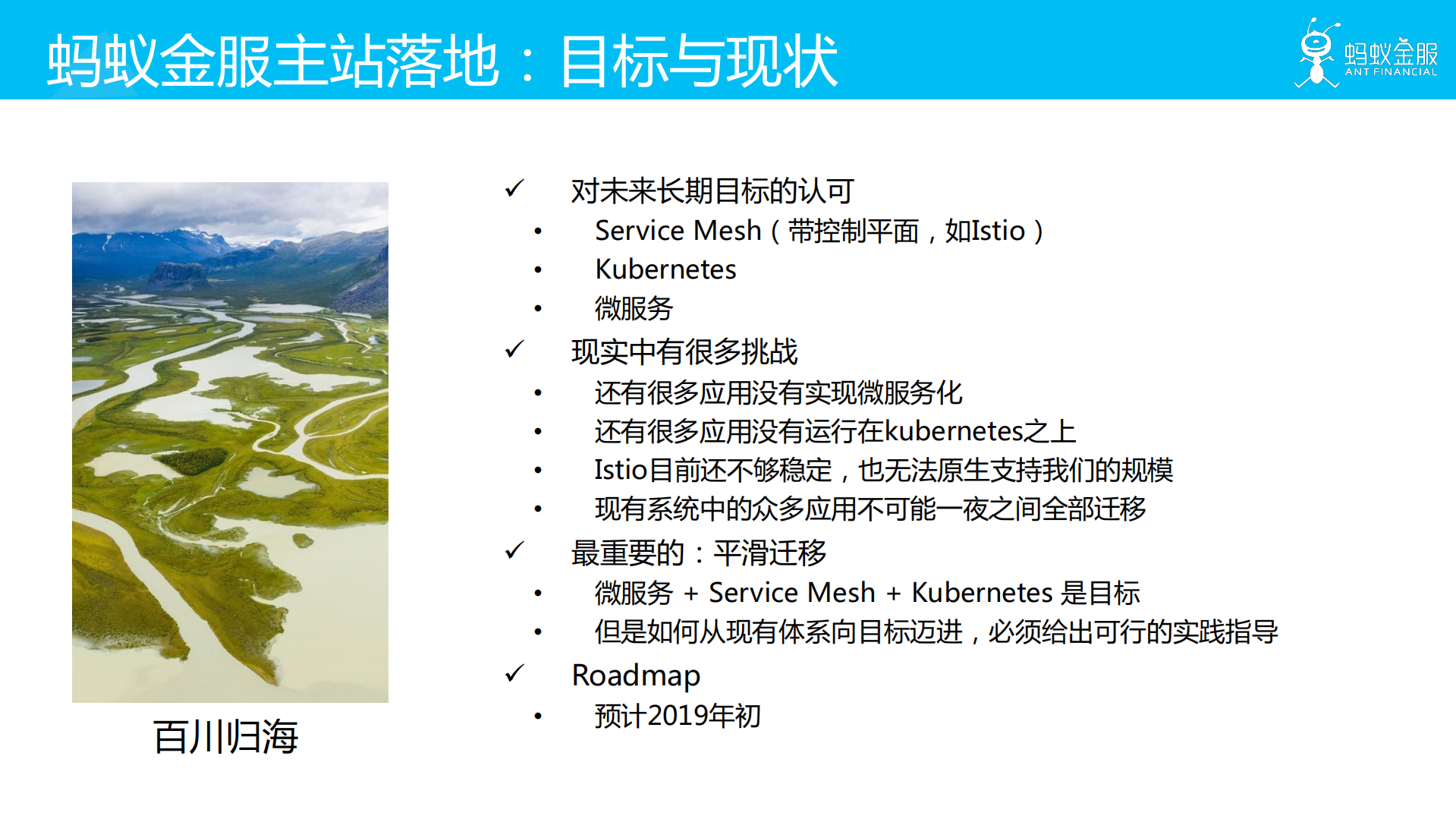 蚂蚁金服主站落地：目标与现状

蚂蚁金服
ANT FINANCIAL

百川归海

✓ 对未来长期目标的认可
• Service Mesh（带控制平面，如Istio）
• Kubernetes
• 微服务
✓ 现实中有很多挑战
• 还有很多应用没有实现微服务化
• 还有很多应用没有运行在kubernetes之上
• Istio目前还不够稳定，也无法原生支持我们的规模
• 现有系统中的众多应用不可能一夜之间全部迁移
✓ 最重要的：平滑迁移
• 微服务 + Service Mesh + Kubernetes 是目标
• 但是如何从现有体系向目标迈进，必须给出可行的实践指导
✓ Roadmap
• 预计2019年初